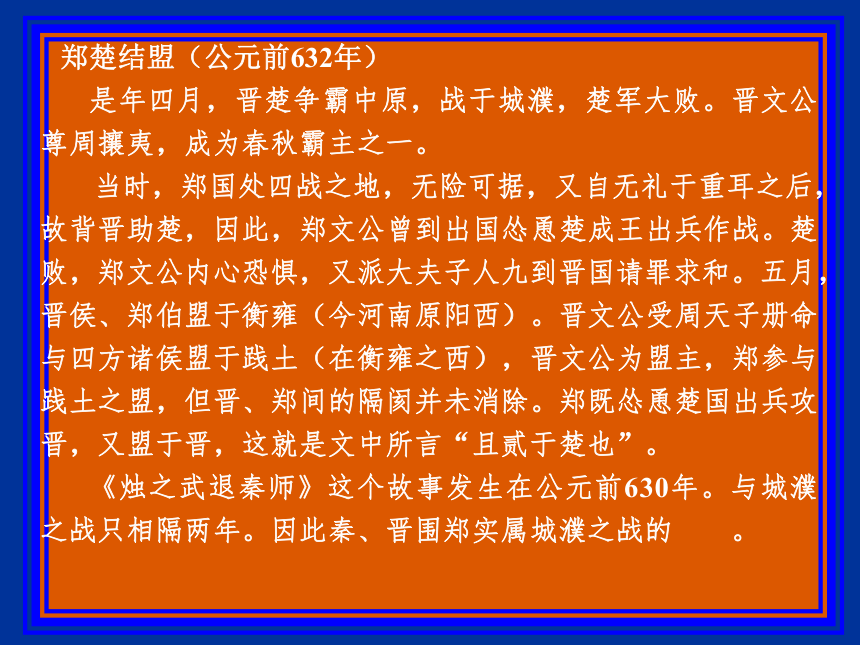 郑楚结盟（公元前632年）

是年四月，晋楚争霸中原，战于城濮，楚军大败。晋文公尊周攘夷，成为春秋霸主之一。

当时，郑国处四战之地，无险可据，又自无礼于重耳之后，故背晋助楚，因此，郑文公曾到出国怂恿楚成王出兵作战。楚败，郑文公内心恐惧，又派大夫子人九到晋国请罪求和。五月，晋侯、郑伯盟于衡雍（今河南原阳西）。晋文公受周天子册命与四方诸侯盟于践土（在衡雍之西），晋文公为盟主，郑参与践土之盟，但晋、郑间的隔阂并未消除。郑既怂恿楚国出兵攻晋，又盟于晋，这就是文中所言“且贰于楚也”。

《烛之武退秦师》这个故事发生在公元前630年。与城濮之战只相隔两年。因此秦、晋围郑实属城濮之战的　　。